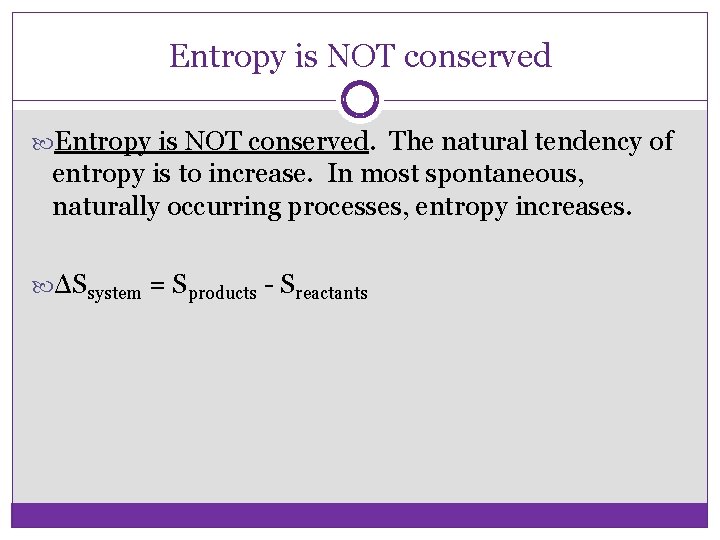 Entropy is NOT conserved

Entropy is NOT conserved. The natural tendency of entropy is to increase. In most spontaneous, naturally occurring processes, entropy increases.

$\Delta S_{system} = S_{products} - S_{reactants}$